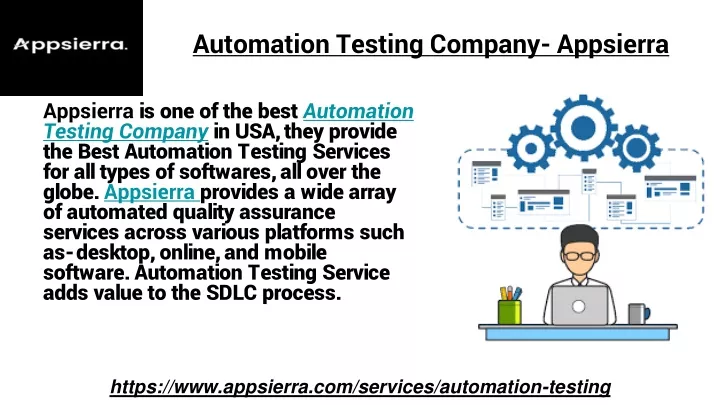 Appsierra.

Automation Testing Company- Appsierra

Appsierra is one of the best Automation Testing Company in USA, they provide the Best Automation Testing Services for all types of softwares, all over the globe. Appsierra provides a wide array of automated quality assurance services across various platforms such as- desktop, online, and mobile software. Automation Testing Service adds value to the SDLC process.

https://www.appsierra.com/services/automation-testing